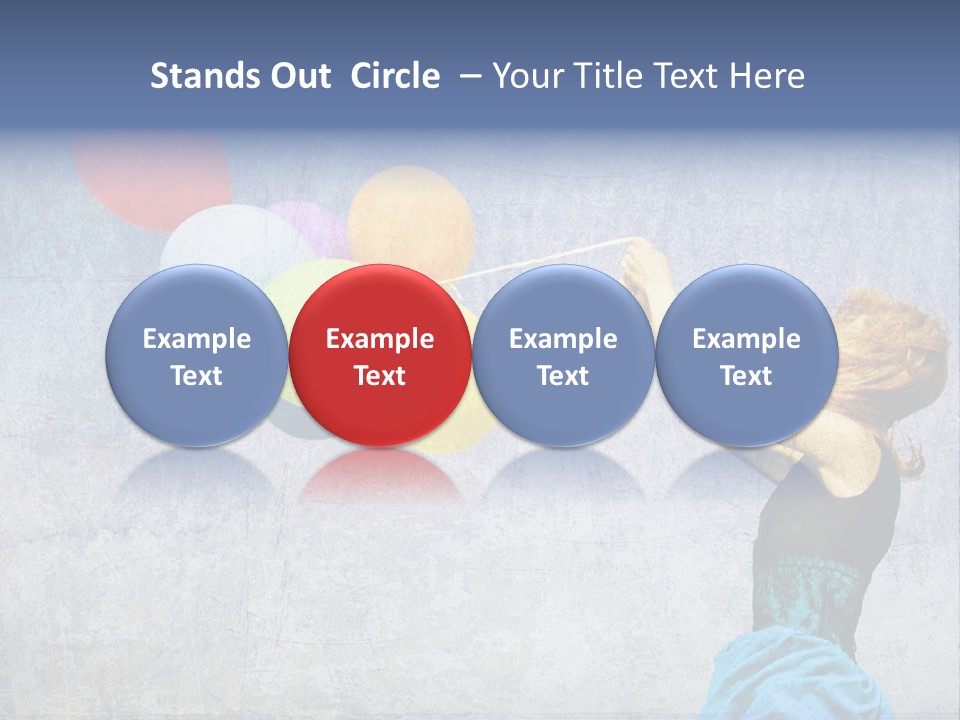 Stands Out Circle – Your Title Text Here

Example Text

Example Text

Example Text

Example Text